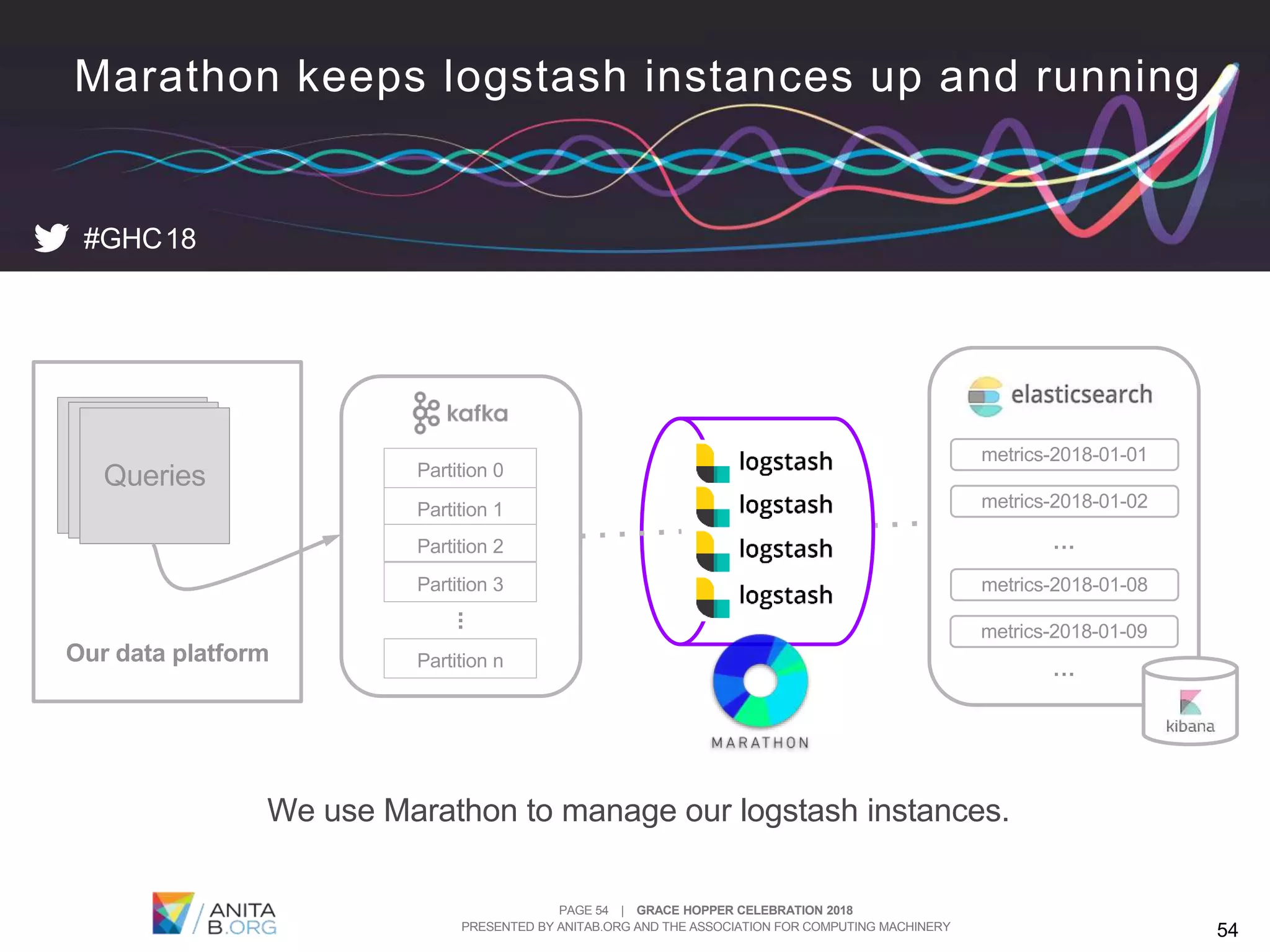 Marathon keeps logstash instances up and running

#GHC18

Queries

Our data platform

kafka

Partition 0
Partition 1
Partition 2
Partition 3
⋮
Partition n

logstash
logstash
logstash
logstash

MARATHON

elasticsearch

metrics-2018-01-01
metrics-2018-01-02
...
metrics-2018-01-08
metrics-2018-01-09
...

kibana

We use Marathon to manage our logstash instances.

ANITA B.ORG

PAGE 54 | GRACE HOPPER CELEBRATION 2018
PRESENTED BY ANITAB.ORG AND THE ASSOCIATION FOR COMPUTING MACHINERY

54